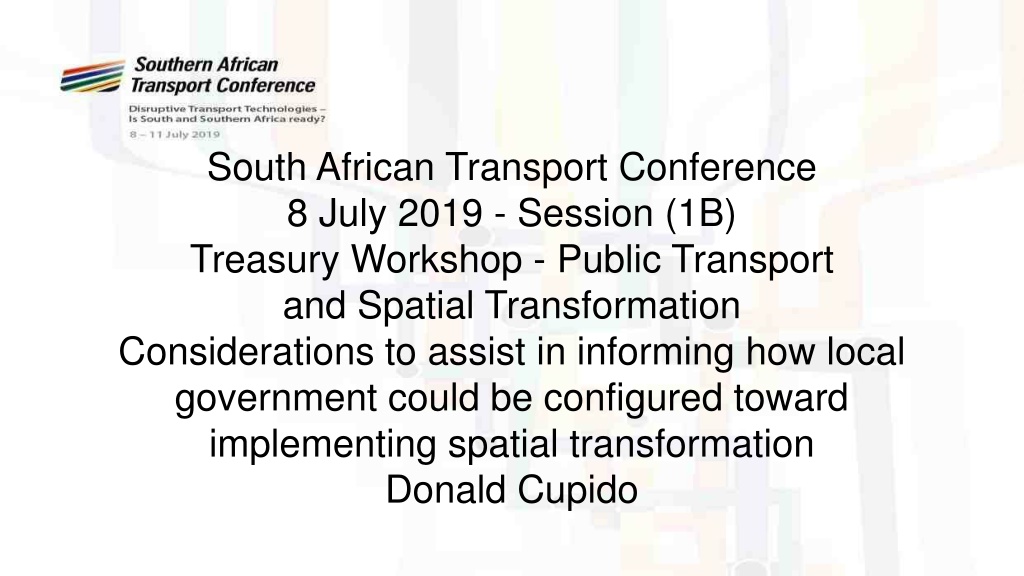 Southern African Transport Conference
Disruptive Transport Technologies – Is South and Southern Africa ready?
8 – 11 July 2019

South African Transport Conference
8 July 2019 - Session (1B)
Treasury Workshop - Public Transport and Spatial Transformation
Considerations to assist in informing how local government could be configured toward implementing spatial transformation
Donald Cupido